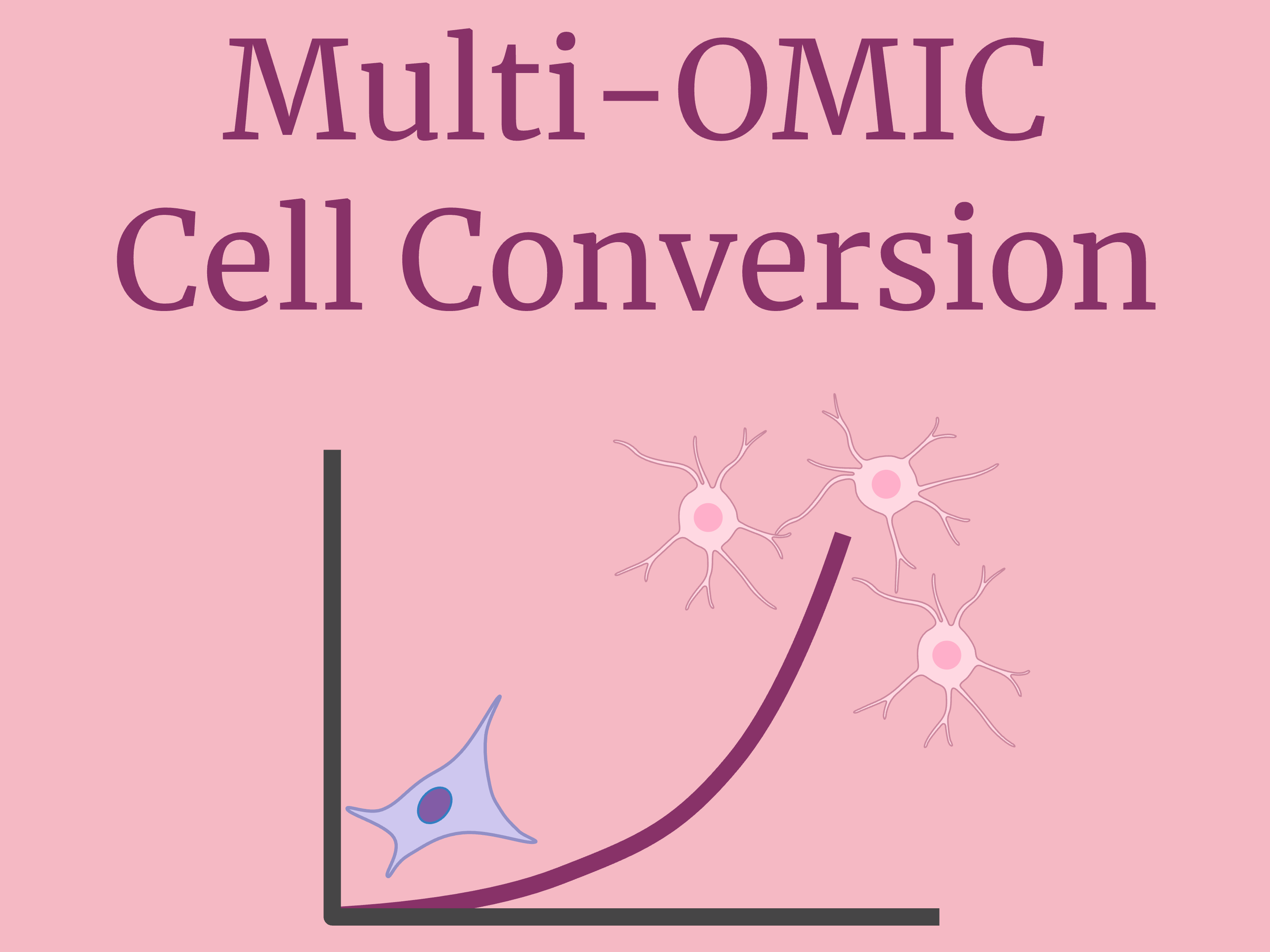 Multi-OMIC
Cell Conversion